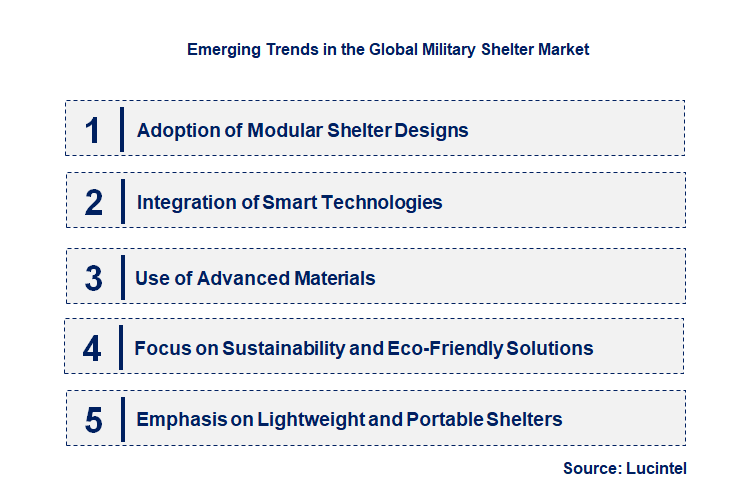 Emerging Trends in the Global Military Shelter Market

1 Adoption of Modular Shelter Designs

2 Integration of Smart Technologies

3 Use of Advanced Materials

4 Focus on Sustainability and Eco-Friendly Solutions

5 Emphasis on Lightweight and Portable Shelters

Source: Lucintel